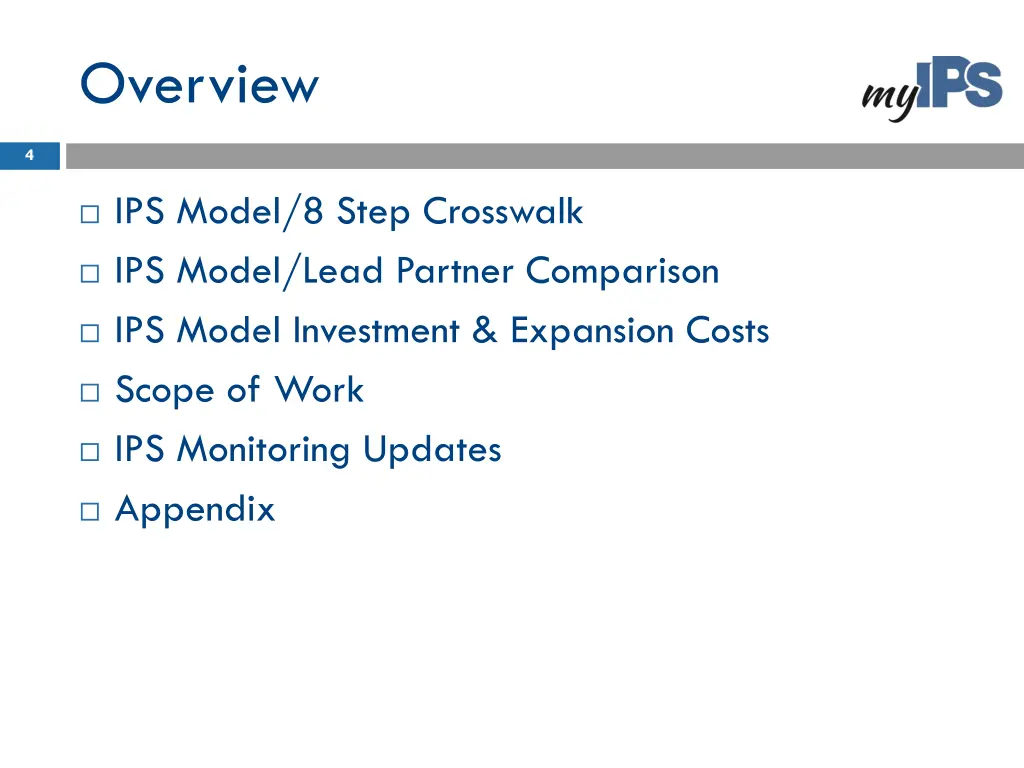 Overview

myIPS

4

□ IPS Model/8 Step Crosswalk
□ IPS Model/Lead Partner Comparison
□ IPS Model Investment & Expansion Costs
□ Scope of Work
□ IPS Monitoring Updates
□ Appendix